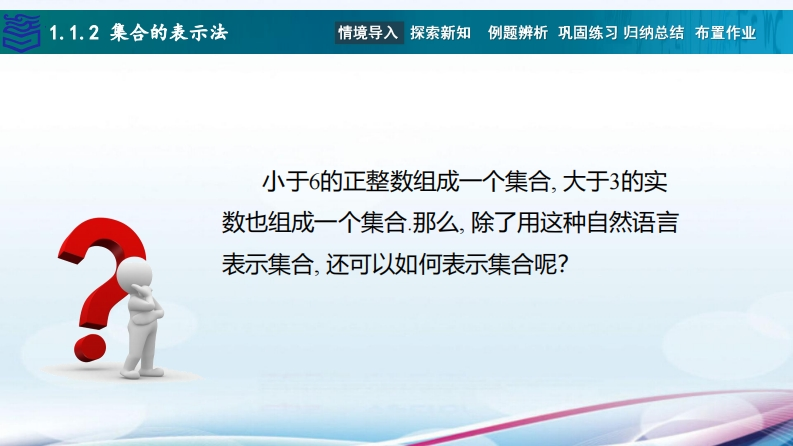 1.1.2 集合的表示法

情境导入 探索新知 例题辨析 巩固练习 归纳总结 布置作业

小于6的正整数组成一个集合, 大于3的实数也组成一个集合.那么, 除了用这种自然语言表示集合, 还可以如何表示集合呢?